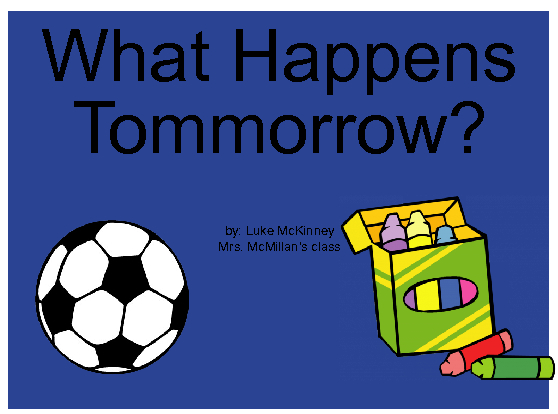 What Happens Tommorrow?

by: Luke McKinney
Mrs. McMillan's class